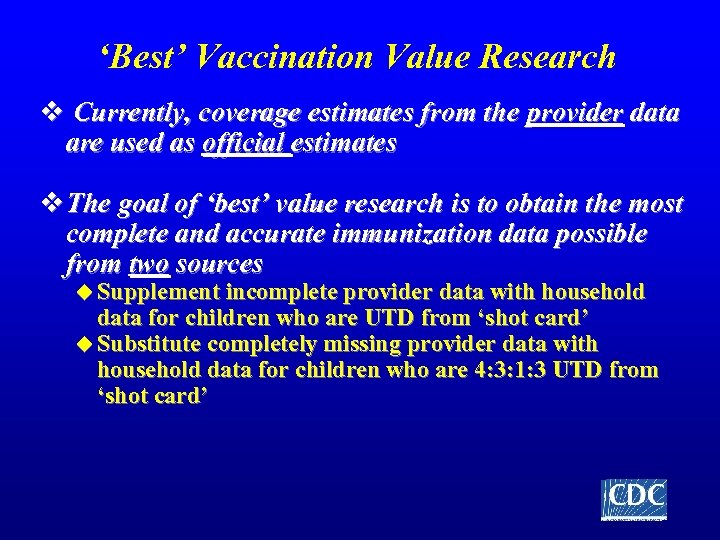 ‘Best’ Vaccination Value Research

❖ Currently, coverage estimates from the provider data are used as official estimates

❖ The goal of ‘best’ value research is to obtain the most complete and accurate immunization data possible from two sources

◆ Supplement incomplete provider data with household data for children who are UTD from ‘shot card’

◆ Substitute completely missing provider data with household data for children who are 4:3:1:3 UTD from ‘shot card’

CDC